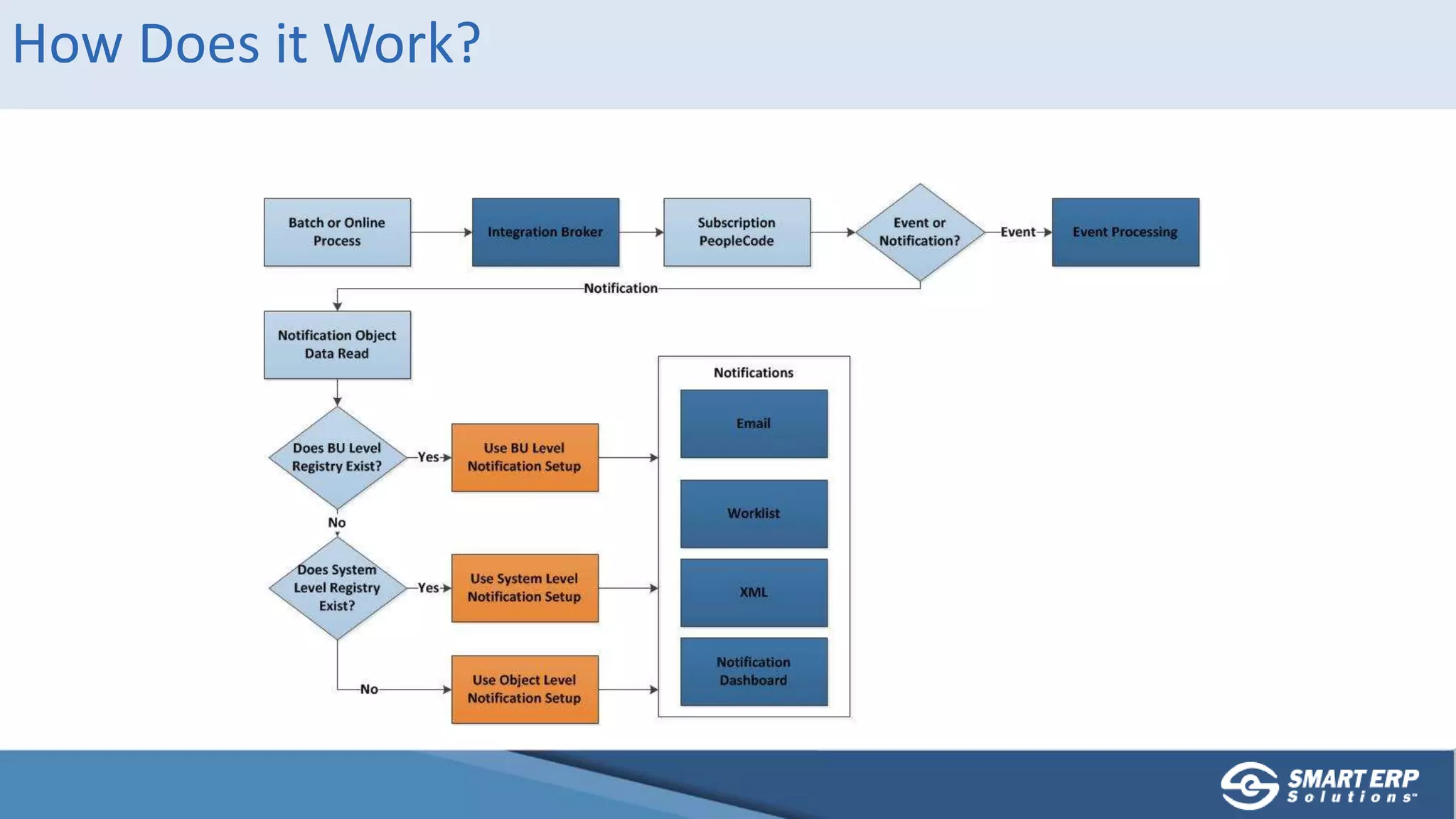 How Does it Work?

Batch or Online Process

Integration Broker

Subscription PeopleCode

Event or Notification?

Event

Event Processing

Notification

Notification Object Data Read

Does BU Level Registry Exist?

Yes

Use BU Level Notification Setup

No

Does System Level Registry Exist?

Yes

Use System Level Notification Setup

No

Use Object Level Notification Setup

Notifications

Email

Worklist

XML

Notification Dashboard

SMART ERP Solutions